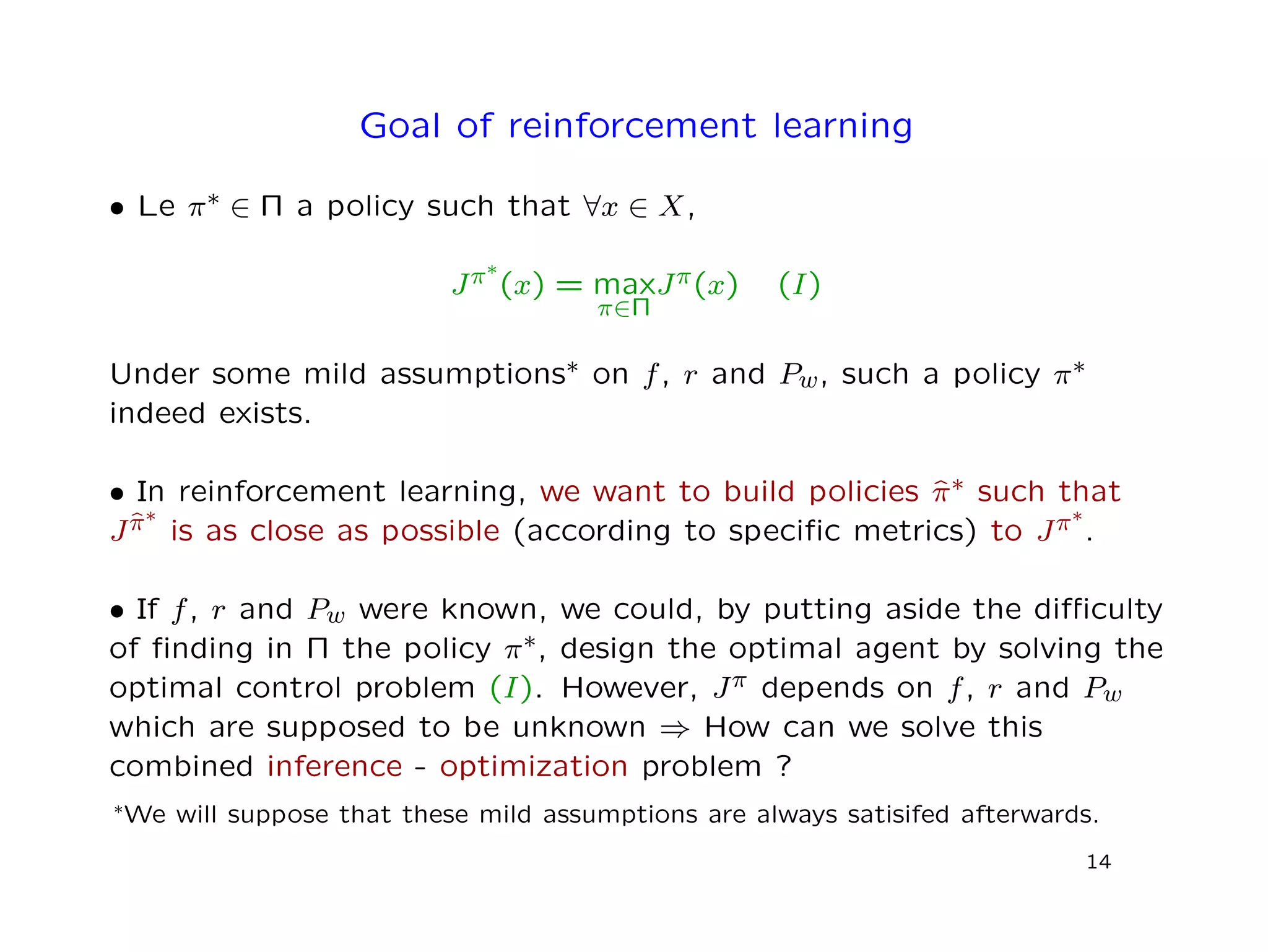 Goal of reinforcement learning

• Le $\pi^* \in \Pi$ a policy such that $\forall x \in X$,

$J^{\pi^*}(x) = \max_{\pi \in \Pi} J^{\pi}(x) \quad (I)$

Under some mild assumptions* on $f$, $r$ and $P_w$, such a policy $\pi^*$ indeed exists.

• In reinforcement learning, we want to build policies $\hat{\pi}^*$ such that $J^{\hat{\pi}^*}$ is as close as possible (according to specific metrics) to $J^{\pi^*}$.

• If $f$, $r$ and $P_w$ were known, we could, by putting aside the difficulty of finding in $\Pi$ the policy $\pi^*$, design the optimal agent by solving the optimal control problem $(I)$. However, $J^{\pi}$ depends on $f$, $r$ and $P_w$ which are supposed to be unknown $\Rightarrow$ How can we solve this combined inference - optimization problem ?

*We will suppose that these mild assumptions are always satisifed afterwards.

14